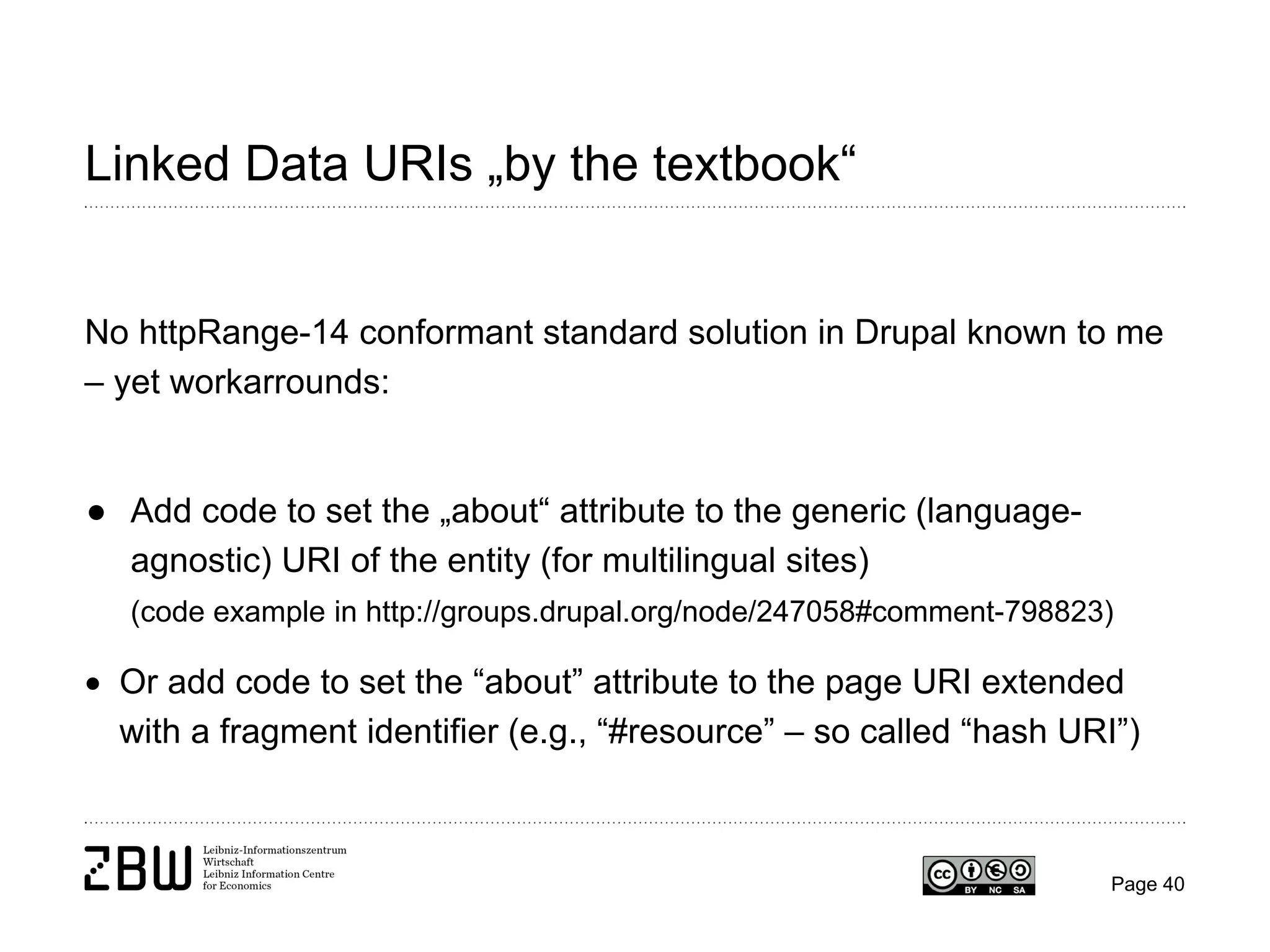 Linked Data URIs „by the textbook“

No httpRange-14 conformant standard solution in Drupal known to me – yet workarrounds:

● Add code to set the „about“ attribute to the generic (language-agnostic) URI of the entity (for multilingual sites)
(code example in http://groups.drupal.org/node/247058#comment-798823)

• Or add code to set the “about” attribute to the page URI extended with a fragment identifier (e.g., “#resource” – so called “hash URI”)

ZBW Leibniz-Informationszentrum Wirtschaft Leibniz Information Centre for Economics

cc BY NC SA

Page 40